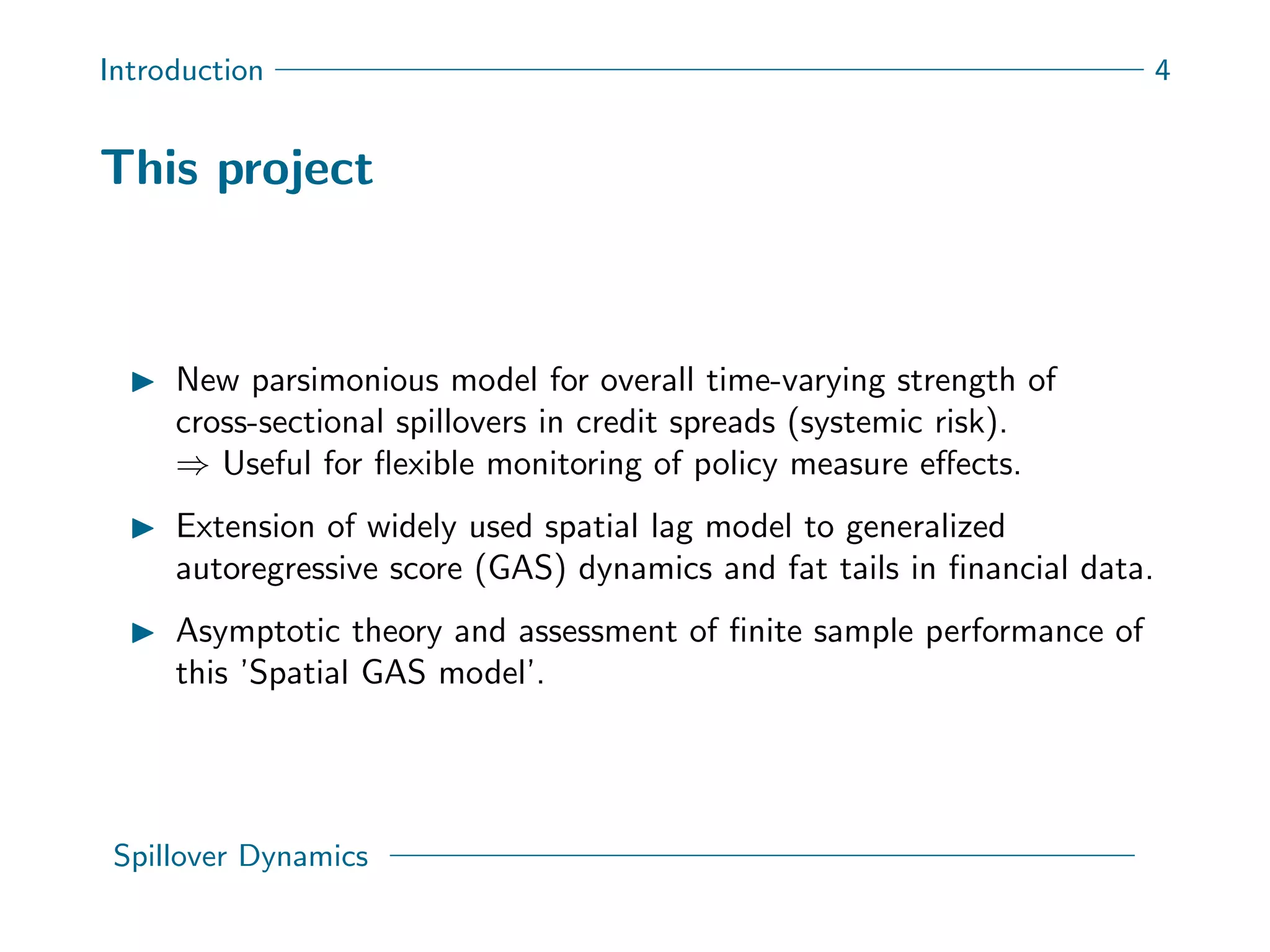 Introduction 4

This project

▶ New parsimonious model for overall time-varying strength of cross-sectional spillovers in credit spreads (systemic risk).
$\Rightarrow$ Useful for flexible monitoring of policy measure effects.

▶ Extension of widely used spatial lag model to generalized autoregressive score (GAS) dynamics and fat tails in financial data.

▶ Asymptotic theory and assessment of finite sample performance of this 'Spatial GAS model'.

Spillover Dynamics